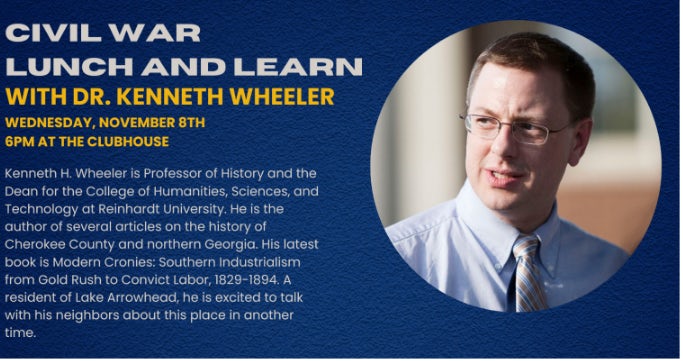 CIVIL WAR
LUNCH AND LEARN
WITH DR. KENNETH WHEELER
WEDNESDAY, NOVEMBER 8TH
6PM AT THE CLUBHOUSE

Kenneth H. Wheeler is Professor of History and the Dean for the College of Humanities, Sciences, and Technology at Reinhardt University. He is the author of several articles on the history of Cherokee County and northern Georgia. His latest book is Modern Cronies: Southern Industrialism from Gold Rush to Convict Labor, 1829-1894. A resident of Lake Arrowhead, he is excited to talk with his neighbors about this place in another time.